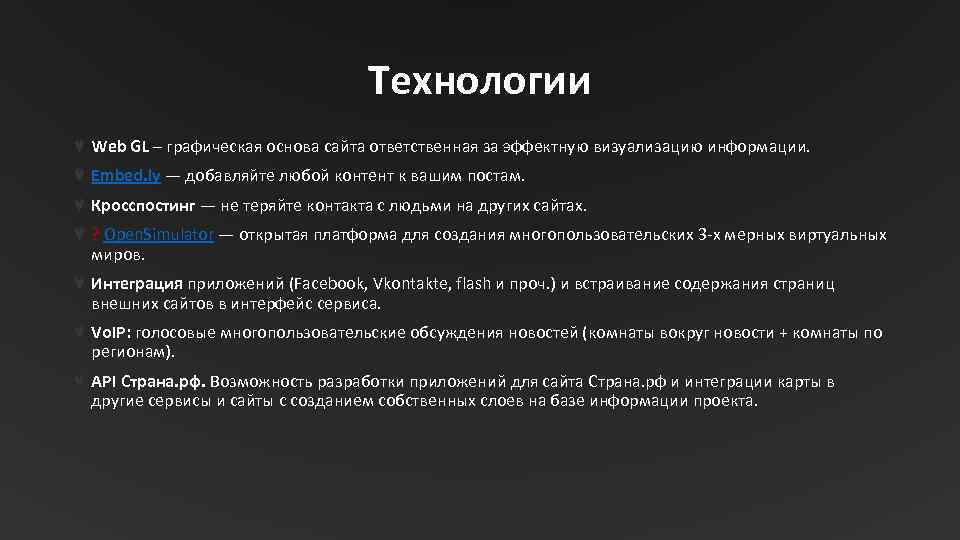 Технологии

Web GL – графическая основа сайта ответственная за эффектную визуализацию информации.

Embed.ly — добавляйте любой контент к вашим постам.

Кросспостинг — не теряйте контакта с людьми на других сайтах.

? OpenSimulator — открытая платформа для создания многопользовательских 3-х мерных виртуальных миров.

Интеграция приложений (Facebook, Vkontakte, flash и проч.) и встраивание содержания страниц внешних сайтов в интерфейс сервиса.

VoIP: голосовые многопользовательские обсуждения новостей (комнаты вокруг новости + комнаты по регионам).

API Страна.рф. Возможность разработки приложений для сайта Страна.рф и интеграции карты в другие сервисы и сайты с созданием собственных слоев на базе информации проекта.